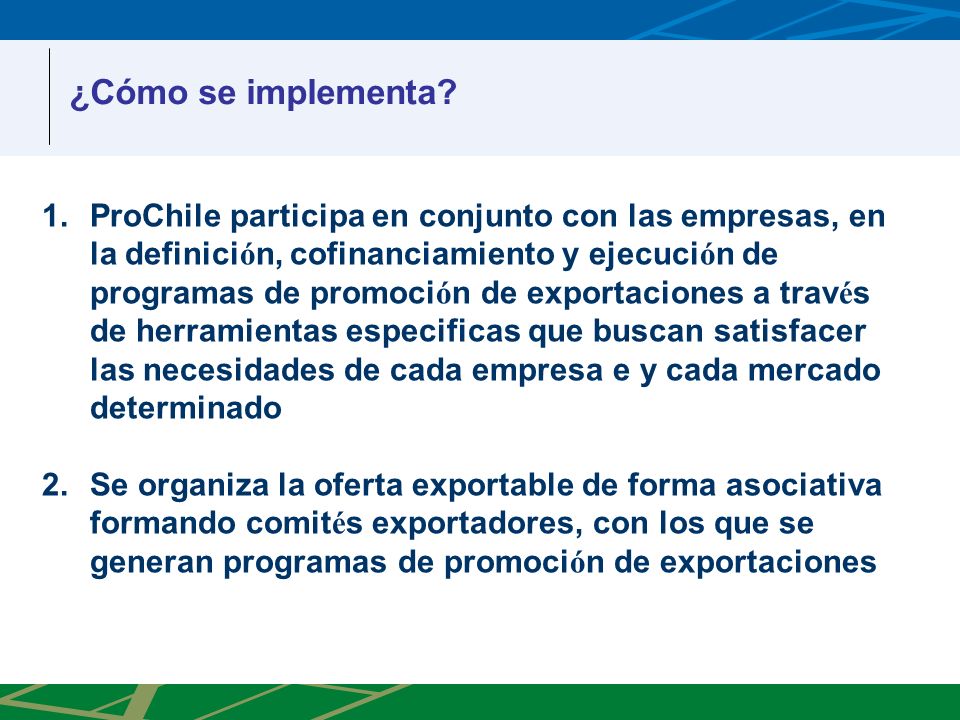 ¿Cómo se implementa?

1. ProChile participa en conjunto con las empresas, en la definición, cofinanciamiento y ejecución de programas de promoción de exportaciones a través de herramientas especificas que buscan satisfacer las necesidades de cada empresa e y cada mercado determinado

2. Se organiza la oferta exportable de forma asociativa formando comités exportadores, con los que se generan programas de promoción de exportaciones